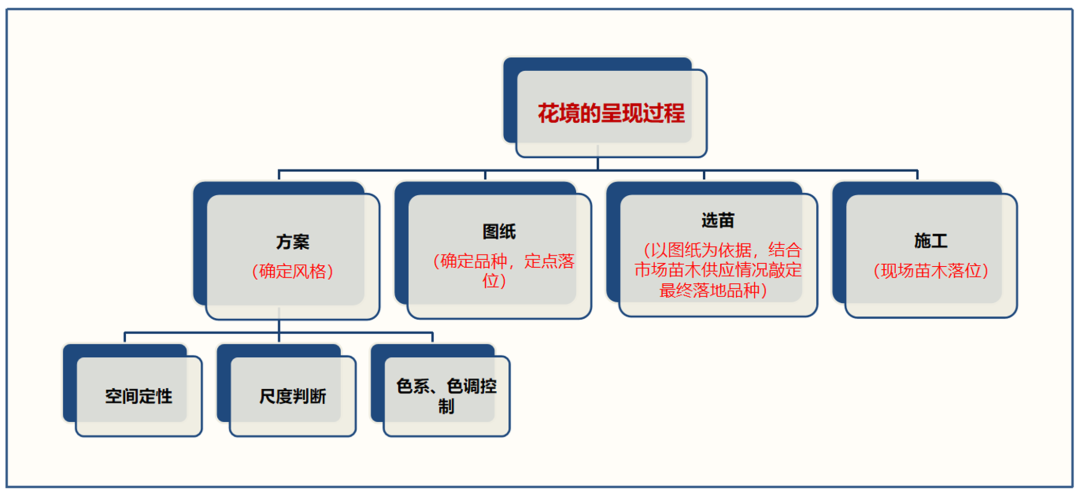 花境的呈现过程

方案
（确定风格）

图纸
（确定品种，定点落位）

选苗
（以图纸为依据，结合市场苗木供应情况敲定最终落地品种）

施工
（现场苗木落位）

空间定性

尺度判断

色系、色调控制